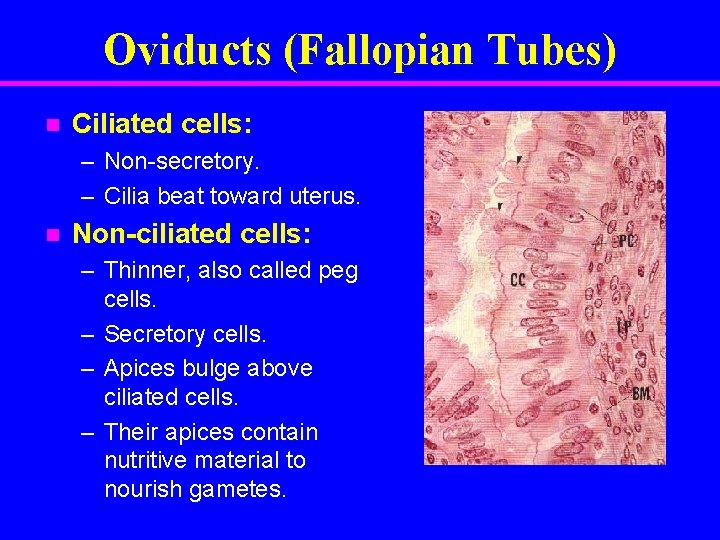 Oviducts (Fallopian Tubes)

Ciliated cells:
– Non-secretory.
– Cilia beat toward uterus.

Non-ciliated cells:
– Thinner, also called peg cells.
– Secretory cells.
– Apices bulge above ciliated cells.
– Their apices contain nutritive material to nourish gametes.

PC
CC
LP
BM